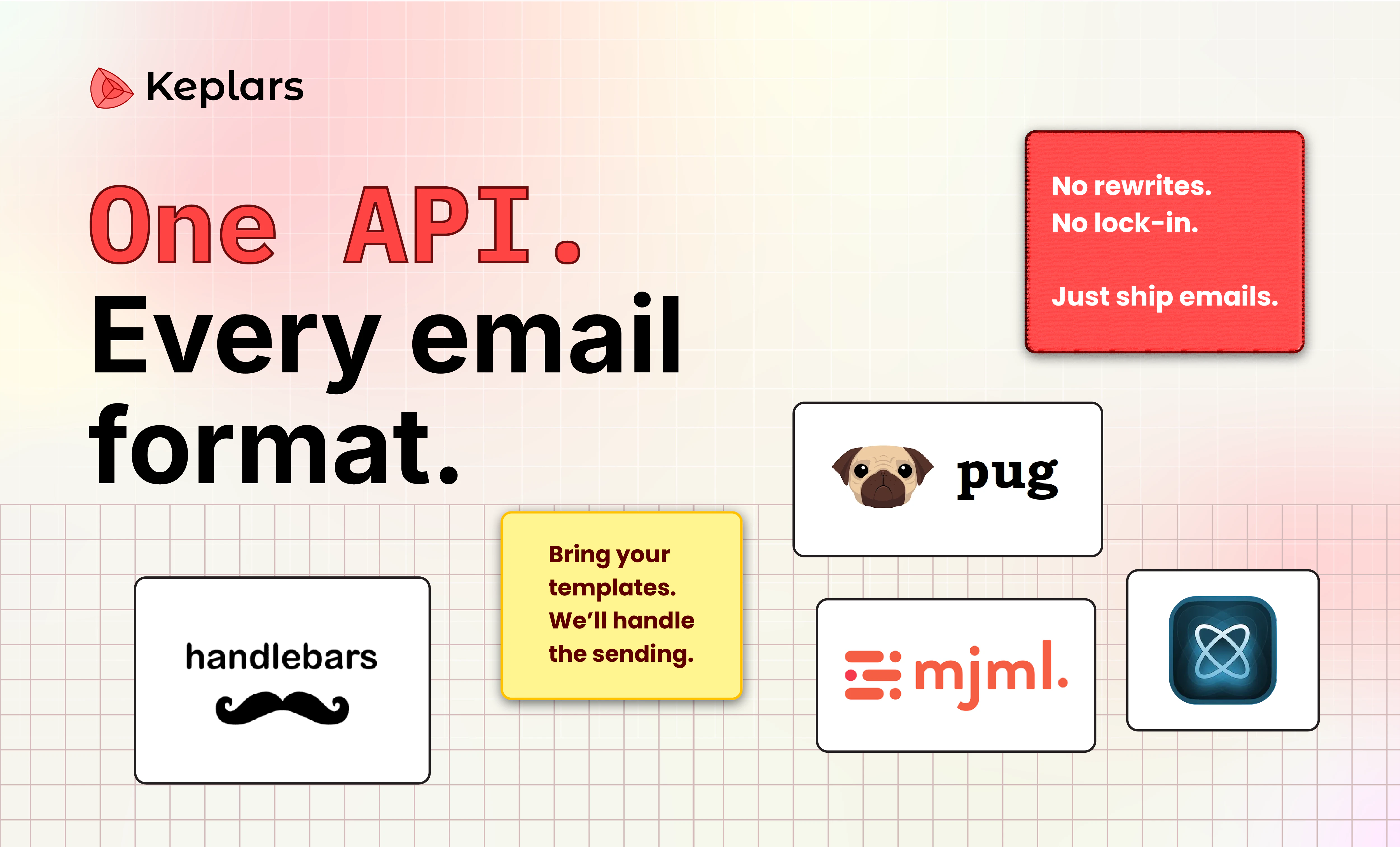 Keplars

One API.
Every email format.

No rewrites.
No lock-in.

Just ship emails.

pug

Bring your templates. We'll handle the sending.

handlebars

mjml.